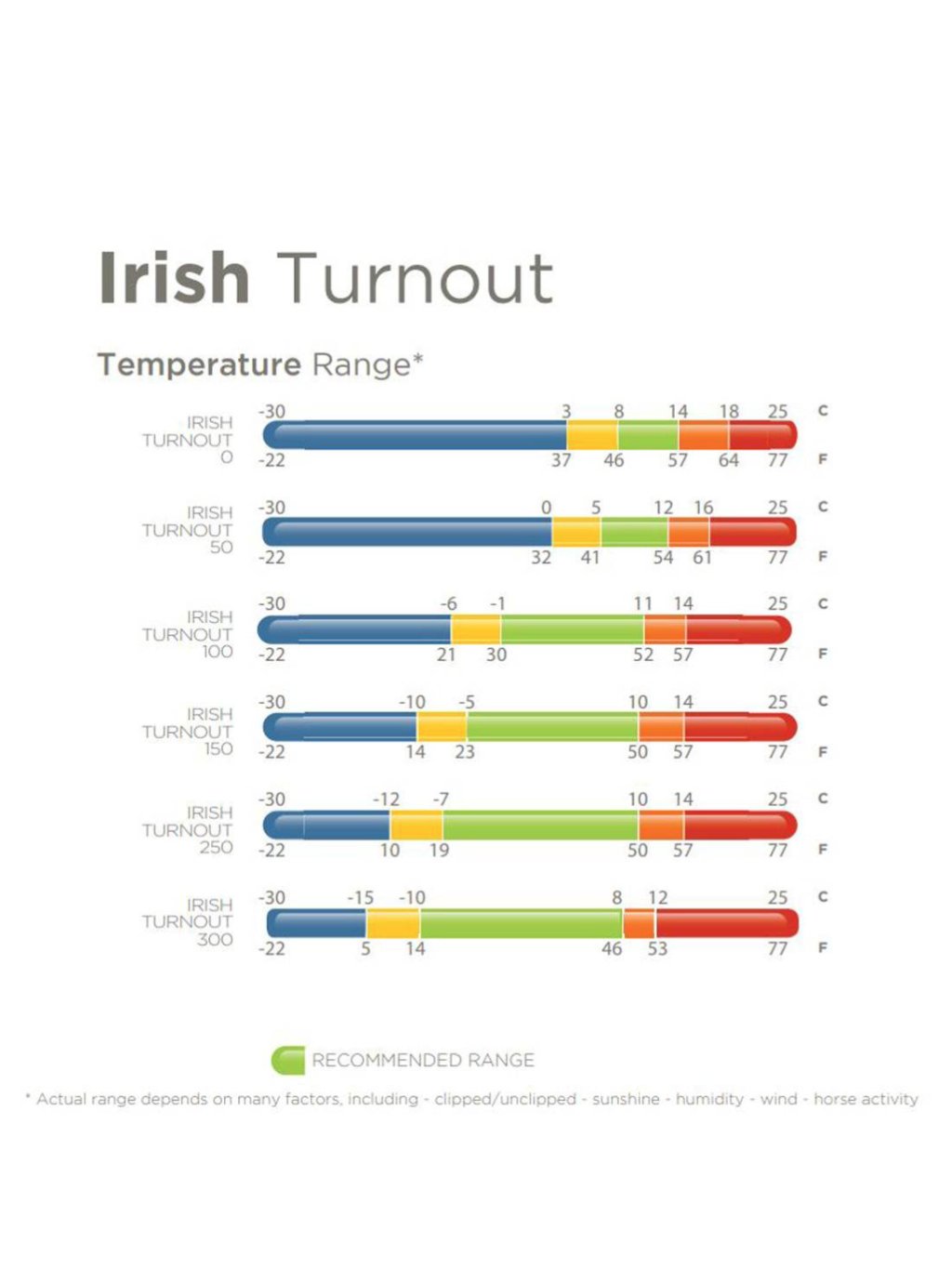 Irish Turnout

Temperature Range*

IRISH TURNOUT 0
-30 3 8 14 18 25 C
-22 37 46 57 64 77 F

IRISH TURNOUT 50
-30 0 5 12 16 25 C
-22 32 41 54 61 77 F

IRISH TURNOUT 100
-30 -6 -1 11 14 25 C
-22 21 30 52 57 77 F

IRISH TURNOUT 150
-30 -10 -5 10 14 25 C
-22 14 23 50 57 77 F

IRISH TURNOUT 250
-30 -12 -7 10 14 25 C
-22 10 19 50 57 77 F

IRISH TURNOUT 300
-30 -15 -10 8 12 25 C
-22 5 14 46 53 77 F

RECOMMENDED RANGE

* Actual range depends on many factors, including - clipped/unclipped - sunshine - humidity - wind - horse activity